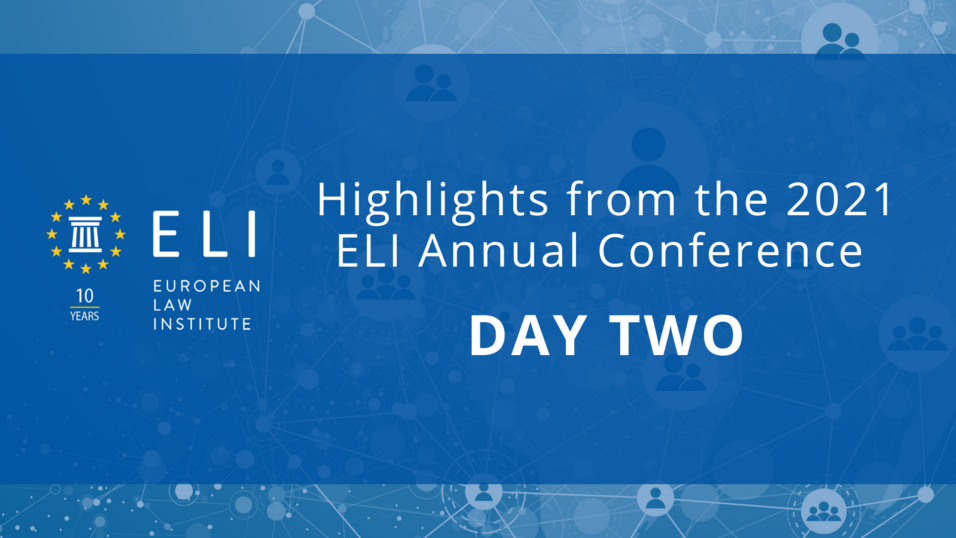 10
YEARS

ELI
EUROPEAN
LAW
INSTITUTE

Highlights from the 2021 ELI Annual Conference

DAY TWO